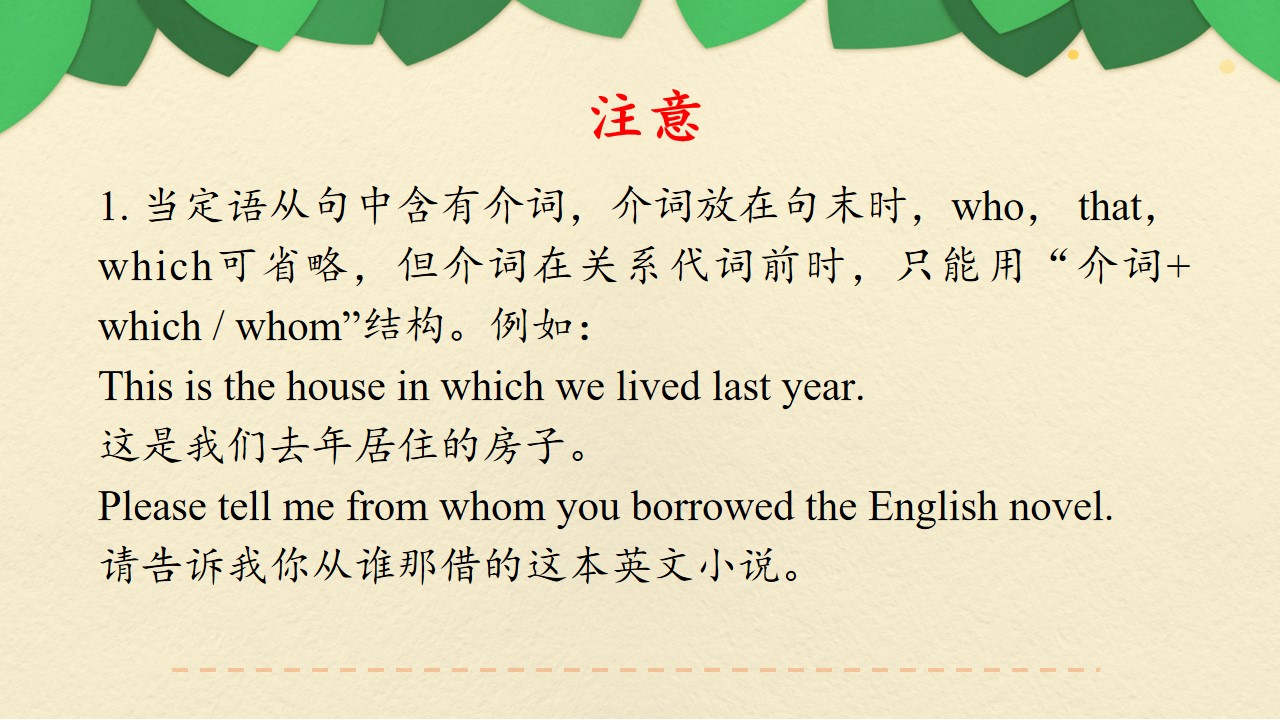 注意

1.当定语从句中含有介词，介词放在句末时，who，that，which可省略，但介词在关系代词前时，只能用“介词+which / whom”结构。例如：

This is the house in which we lived last year.

这是我们去年居住的房子。

Please tell me from whom you borrowed the English novel.

请告诉我你从谁那借的这本英文小说。